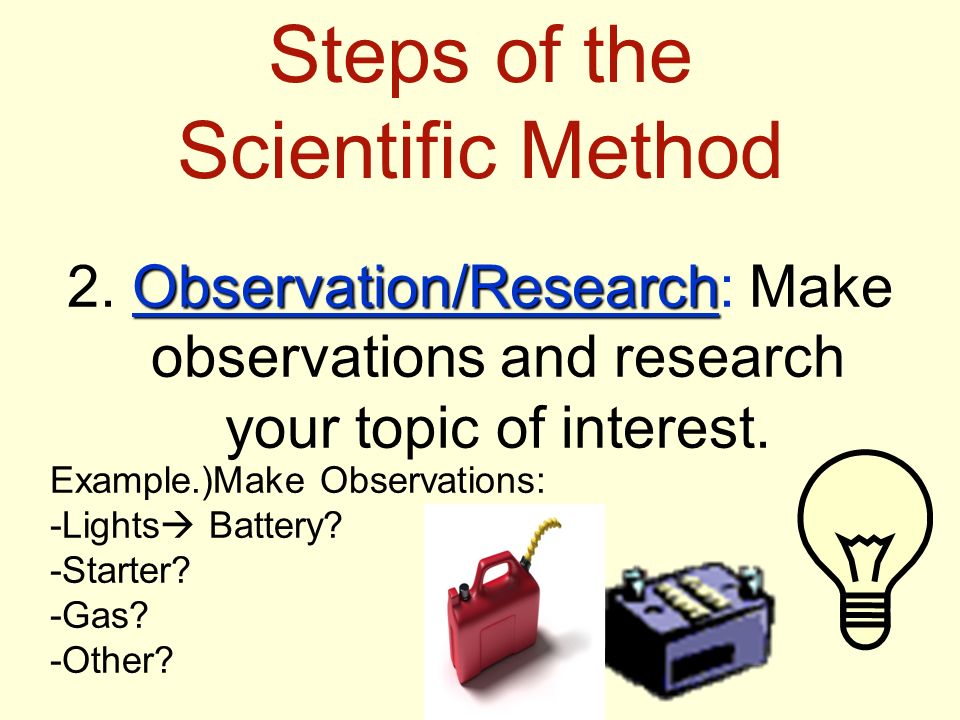 Steps of the Scientific Method

2. Observation/Research: Make observations and research your topic of interest.

Example.)Make Observations:
-Lights→ Battery?
-Starter?
-Gas?
-Other?